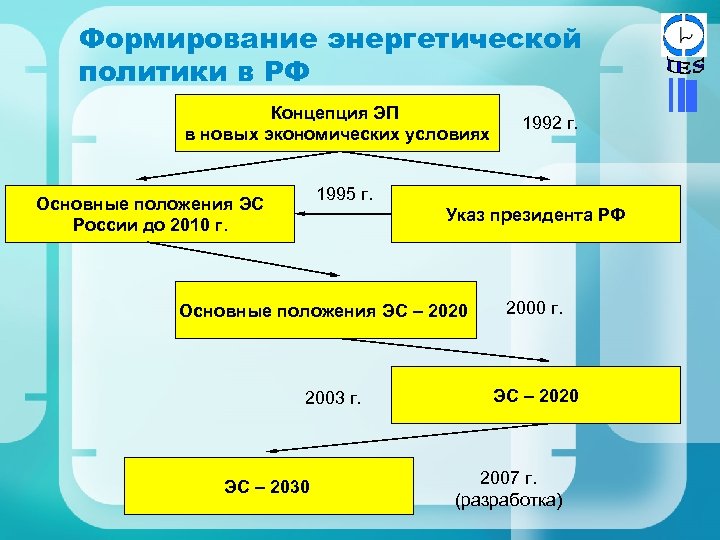 Формирование энергетической политики в РФ

IES

Концепция ЭП
в новых экономических условиях

1992 г.

Основные положения ЭС России до 2010 г.

1995 г.

Указ президента РФ

Основные положения ЭС – 2020

2000 г.

2003 г.

ЭС – 2020

ЭС – 2030

2007 г.
(разработка)